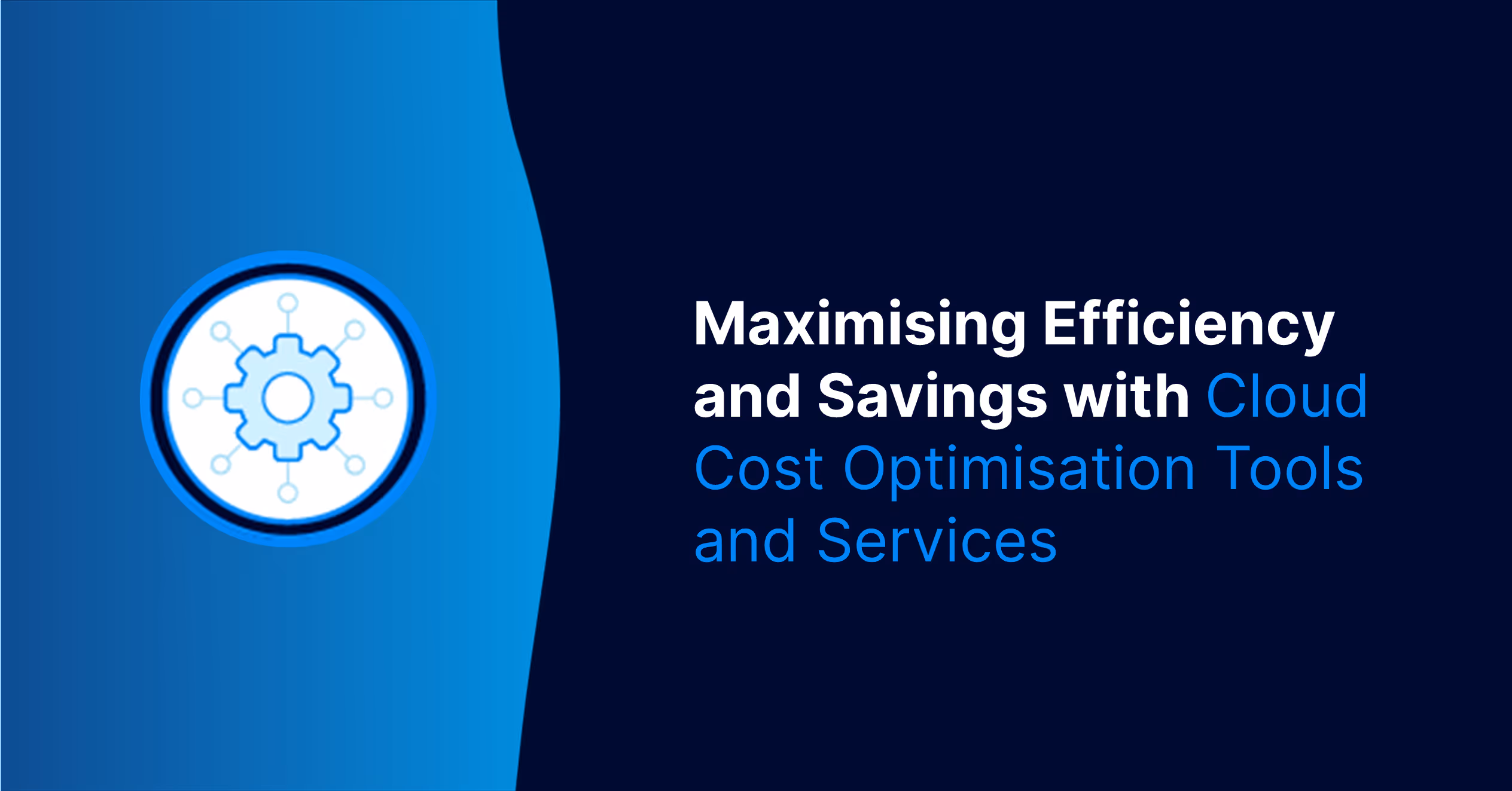 Maximising Efficiency and Savings with Cloud Cost Optimisation Tools and Services